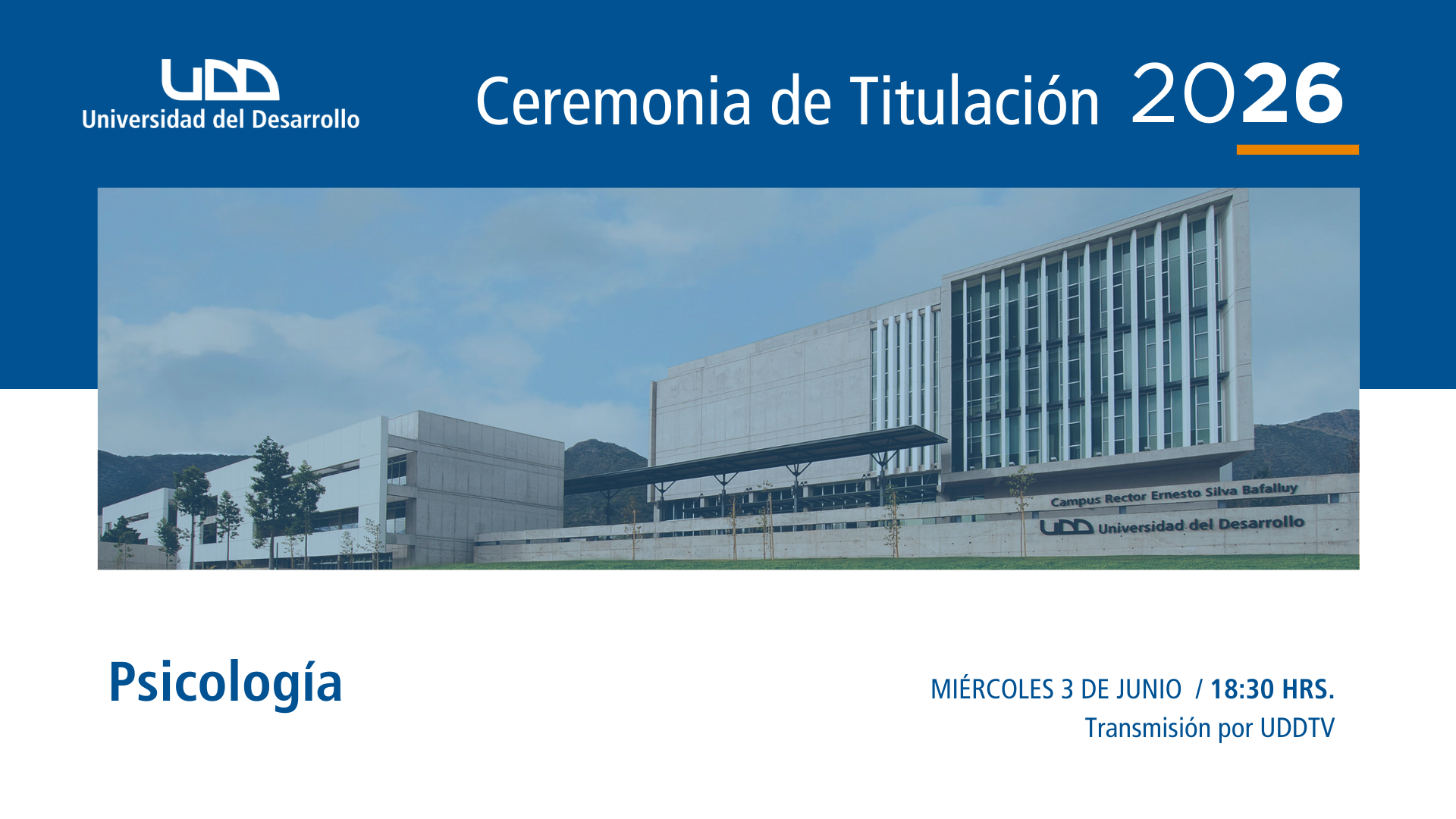 UDD
Universidad del Desarrollo

Ceremonia de Titulación 2026

Campus Rector Ernesto Silva Bafalluy
UDD Universidad del Desarrollo

Psicología

MIÉRCOLES 3 DE JUNIO / 18:30 HRS.
Transmisión por UDDTV